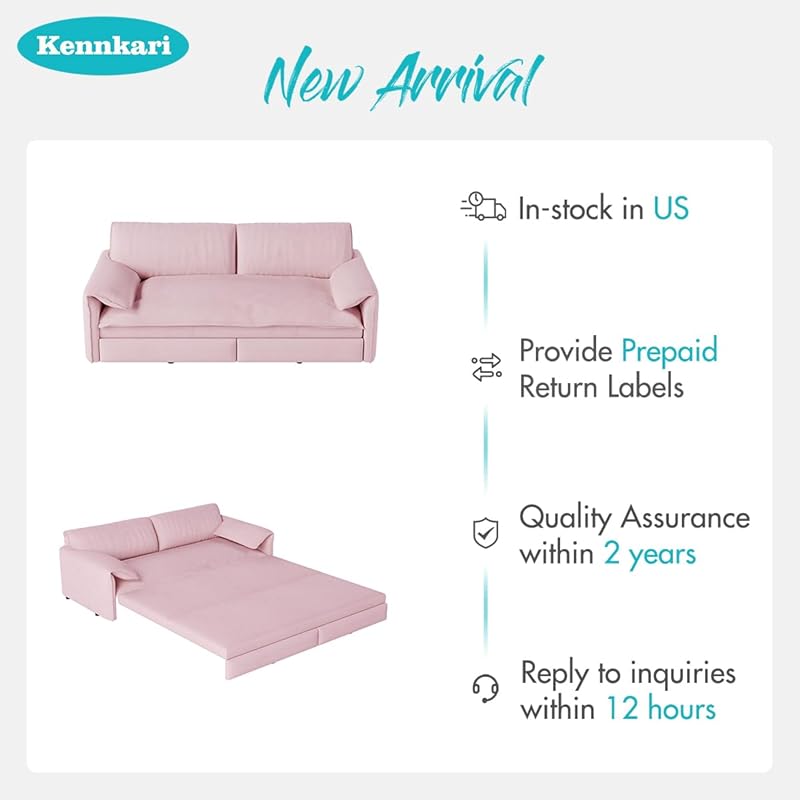 Kennkari

New Arrival

In-stock in US

Provide Prepaid Return Labels

Quality Assurance within 2 years

Reply to inquiries within 12 hours